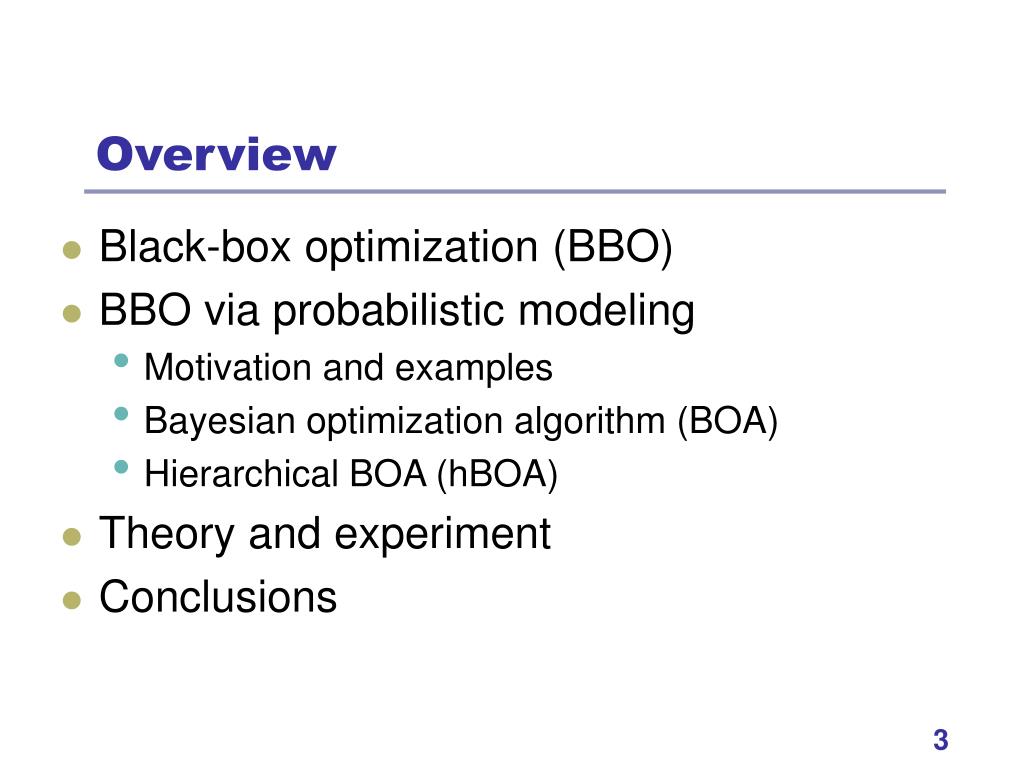 Overview

- Black-box optimization (BBO)
- BBO via probabilistic modeling
  - Motivation and examples
  - Bayesian optimization algorithm (BOA)
  - Hierarchical BOA (hBOA)
- Theory and experiment
- Conclusions

3